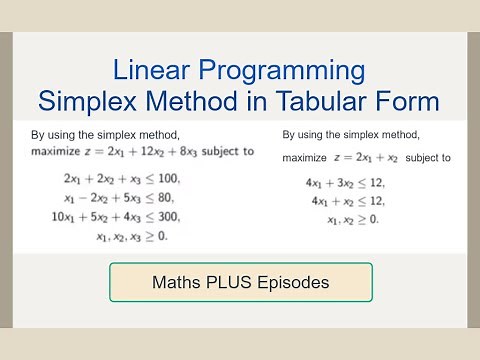 Linear Programming
Simplex Method in Tabular Form

By using the simplex method, maximize $z = 2x_1 + 12x_2 + 8x_3$ subject to

$2x_1 + 2x_2 + x_3 \leq 100,$
$x_1 - 2x_2 + 5x_3 \leq 80,$
$10x_1 + 5x_2 + 4x_3 \leq 300,$
$x_1, x_2, x_3 \geq 0.$

By using the simplex method, maximize $z = 2x_1 + x_2$ subject to

$4x_1 + 3x_2 \leq 12,$
$4x_1 + x_2 \leq 12,$
$x_1, x_2 \geq 0.$

Maths PLUS Episodes